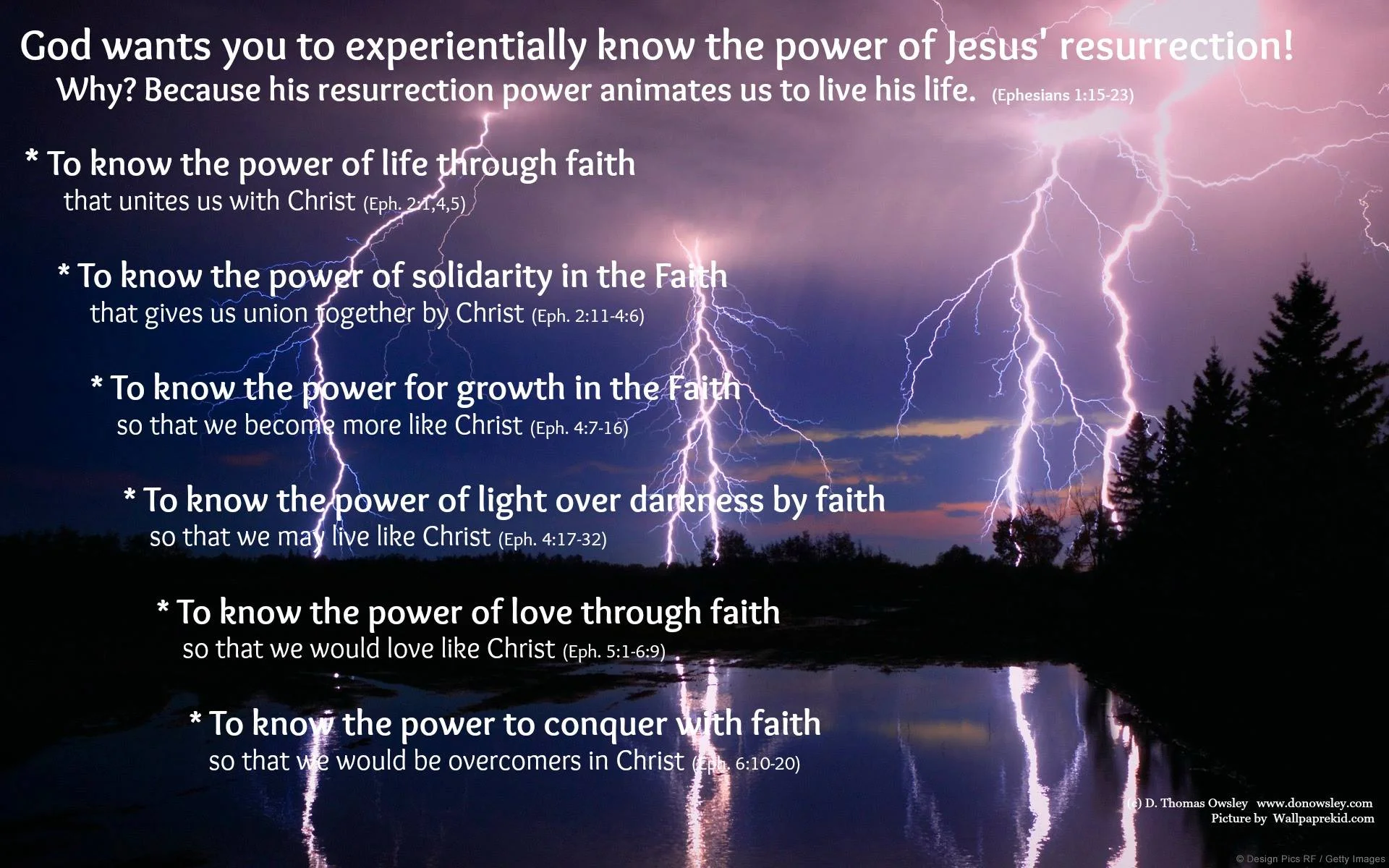 God wants you to experientially know the power of Jesus' resurrection!
Why? Because his resurrection power animates us to live his life. (Ephesians 1:15-23)

* To know the power of life through faith
that unites us with Christ (Eph. 2:1,4,5)

* To know the power of solidarity in the Faith
that gives us union together by Christ (Eph. 2:11-4:6)

* To know the power for growth in the Faith
so that we become more like Christ (Eph. 4:7-16)

* To know the power of light over darkness by faith
so that we may live like Christ (Eph. 4:17-32)

* To know the power of love through faith
so that we would love like Christ (Eph. 5:1-6:9)

* To know the power to conquer with faith
so that we would be overcomers in Christ (Eph. 6:10-20)

(c) D. Thomas Owsley www.donowsley.com
Picture by Wallpaprekid.com

© Design Pics RF / Getty Images